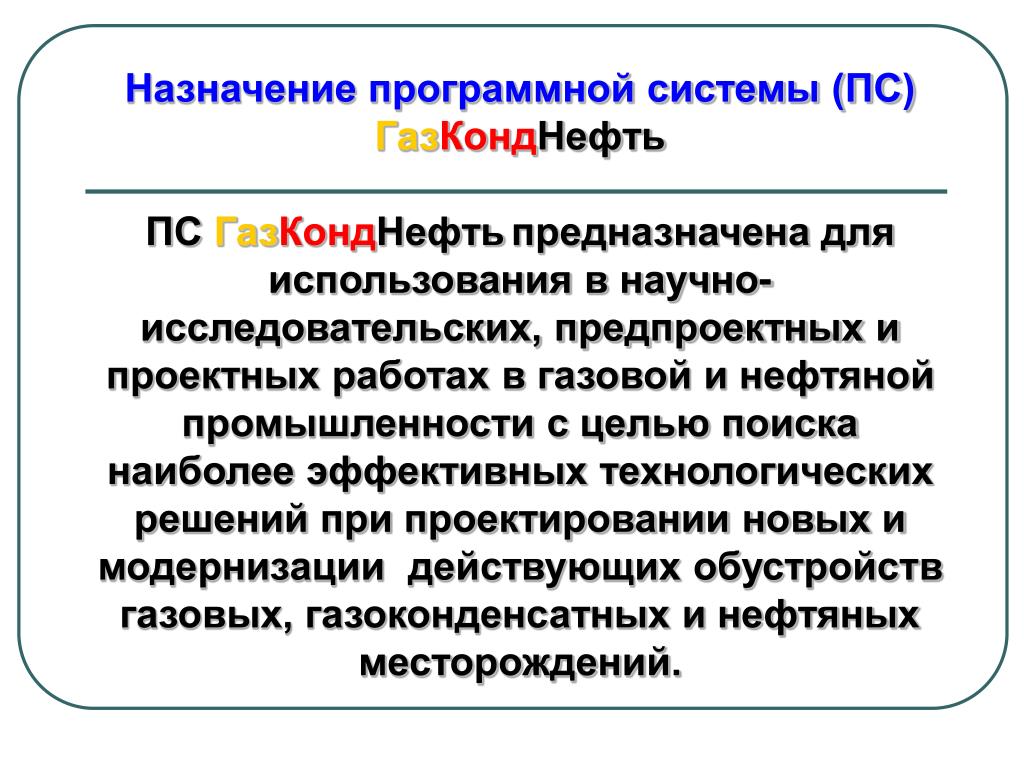 Назначение программной системы (ПС) ГазКондНефть

ПС ГазКондНефть предназначена для использования в научно-исследовательских, предпроектных и проектных работах в газовой и нефтяной промышленности с целью поиска наиболее эффективных технологических решений при проектировании новых и модернизации действующих обустройств газовых, газоконденсатных и нефтяных месторождений.